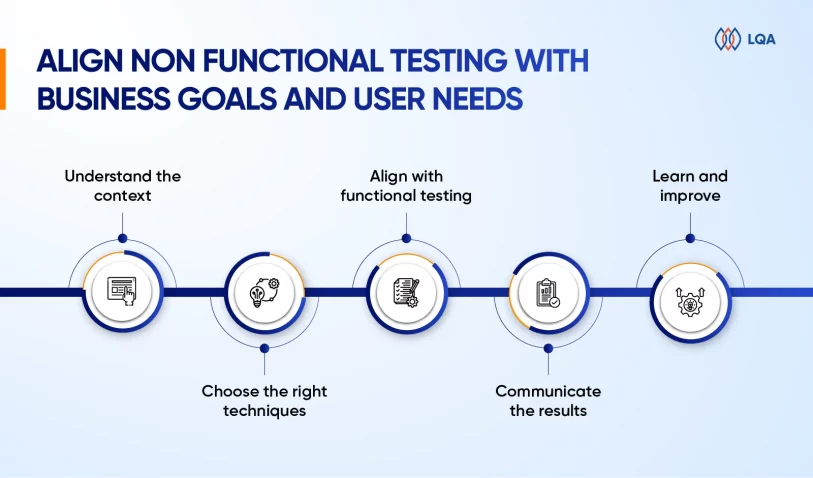 LQA

ALIGN NON FUNCTIONAL TESTING WITH BUSINESS GOALS AND USER NEEDS

Understand the context

Choose the right techniques

Align with functional testing

Communicate the results

Learn and improve